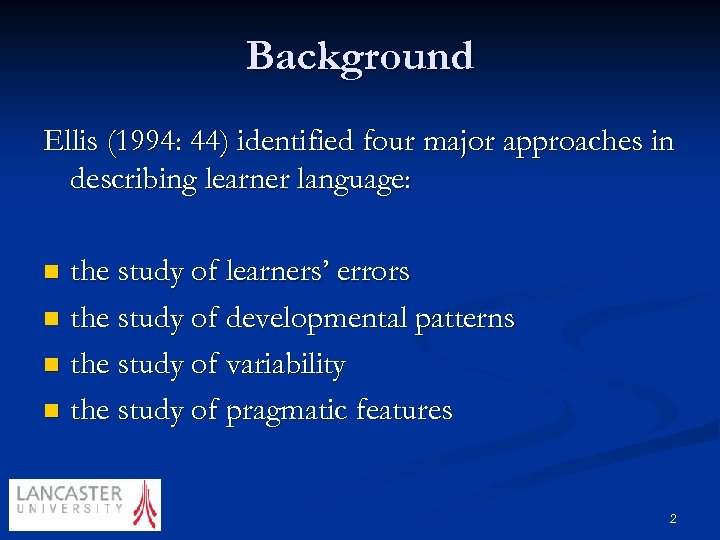 Background

Ellis (1994: 44) identified four major approaches in describing learner language:

- the study of learners' errors
- the study of developmental patterns
- the study of variability
- the study of pragmatic features

LANCASTER UNIVERSITY

2